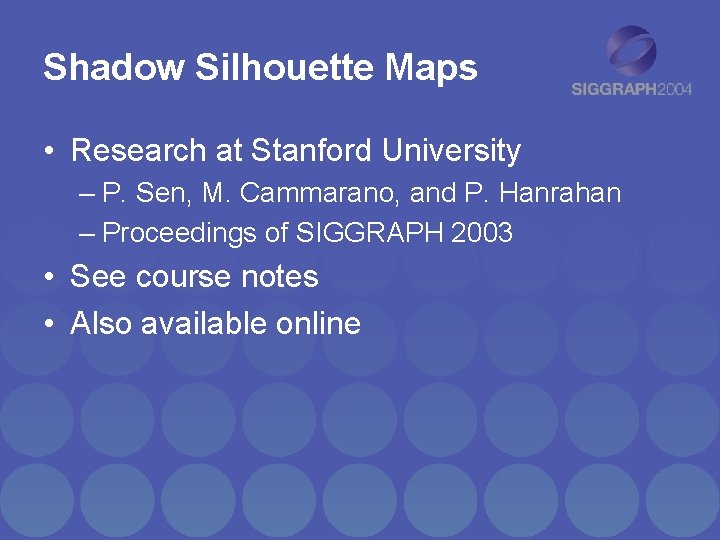 Shadow Silhouette Maps

SIGGRAPH2004

• Research at Stanford University
– P. Sen, M. Cammarano, and P. Hanrahan
– Proceedings of SIGGRAPH 2003
• See course notes
• Also available online